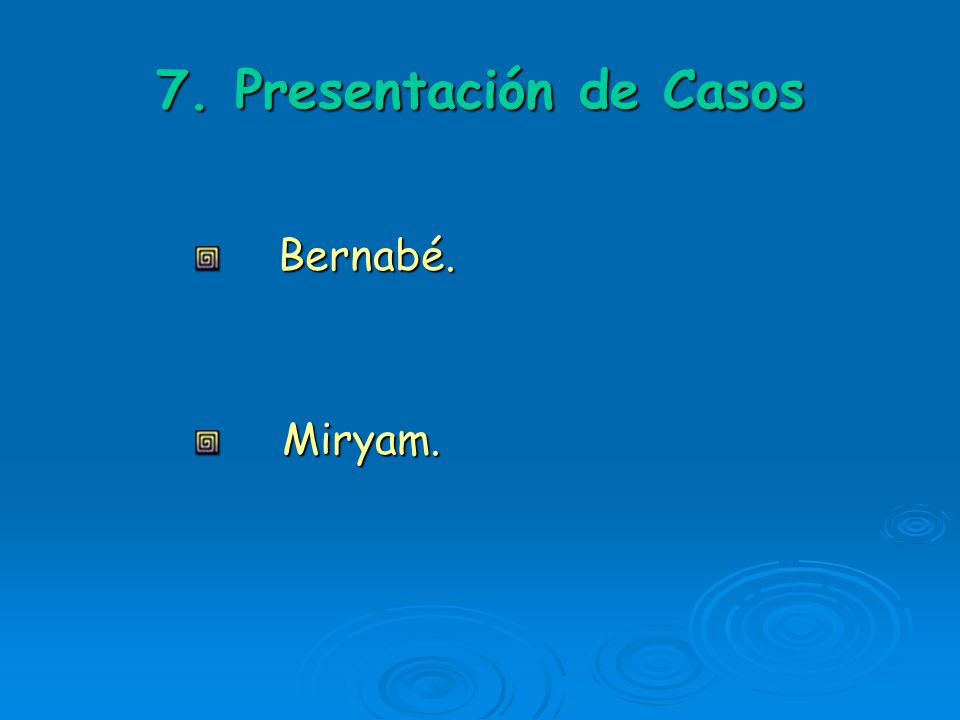 7. Presentación de Casos

Bernabé.

Miryam.